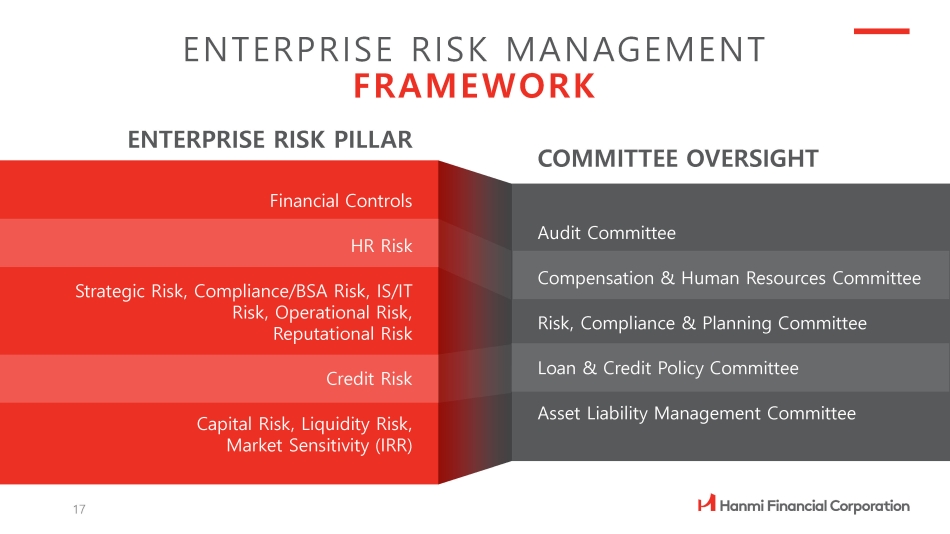 ENTERPRISE RISK MANAGEMENT
FRAMEWORK

ENTERPRISE RISK PILLAR

Financial Controls

HR Risk

Strategic Risk, Compliance/BSA Risk, IS/IT Risk, Operational Risk, Reputational Risk

Credit Risk

Capital Risk, Liquidity Risk, Market Sensitivity (IRR)

COMMITTEE OVERSIGHT

Audit Committee

Compensation & Human Resources Committee

Risk, Compliance & Planning Committee

Loan & Credit Policy Committee

Asset Liability Management Committee

17

Hanmi Financial Corporation